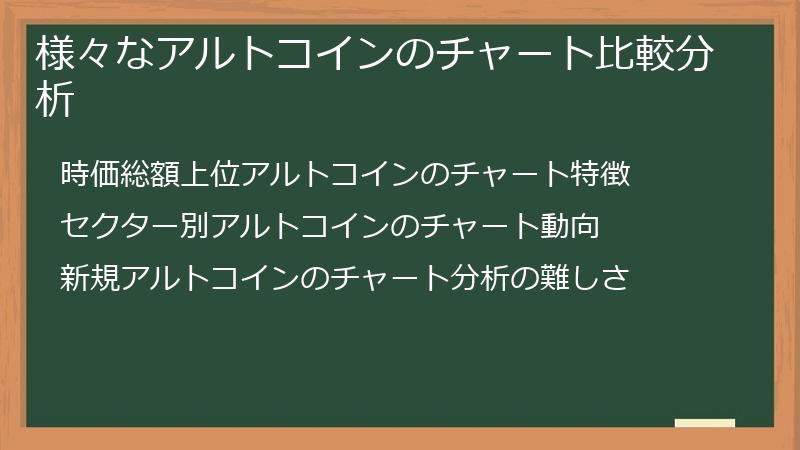 様々なアルトコインのチャート比較分析

時価総額上位アルトコインのチャート特徴

セクター別アルトコインのチャート動向

新規アルトコインのチャート分析の難しさ